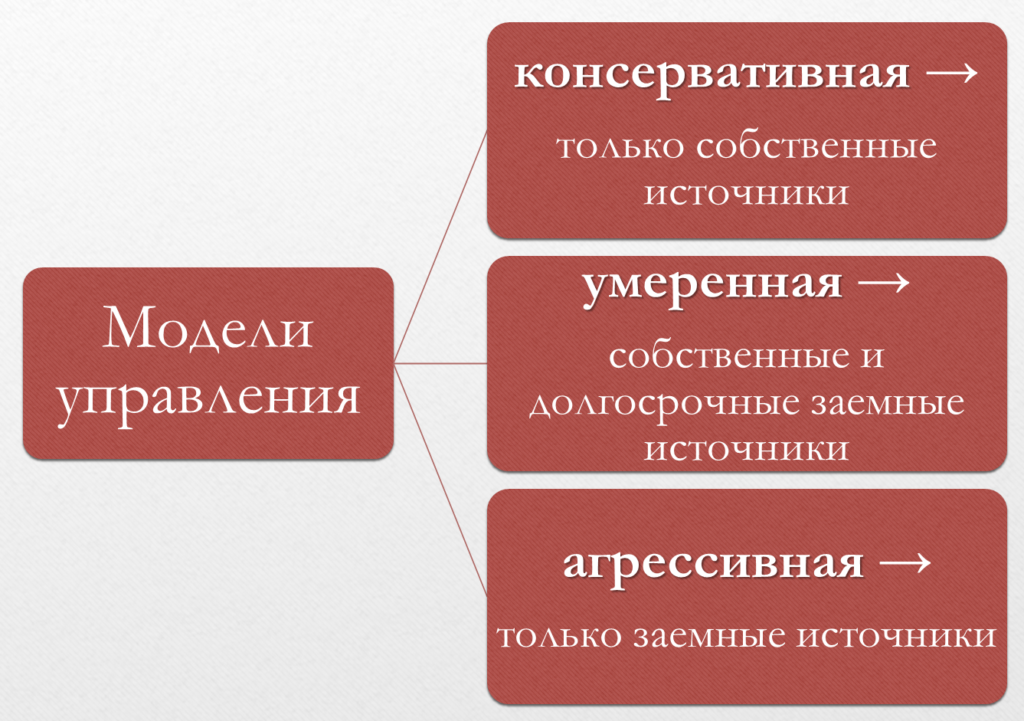 Модели управления

консервативная →

только собственные источники

умеренная →

собственные и долгосрочные заемные источники

агрессивная →

только заемные источники